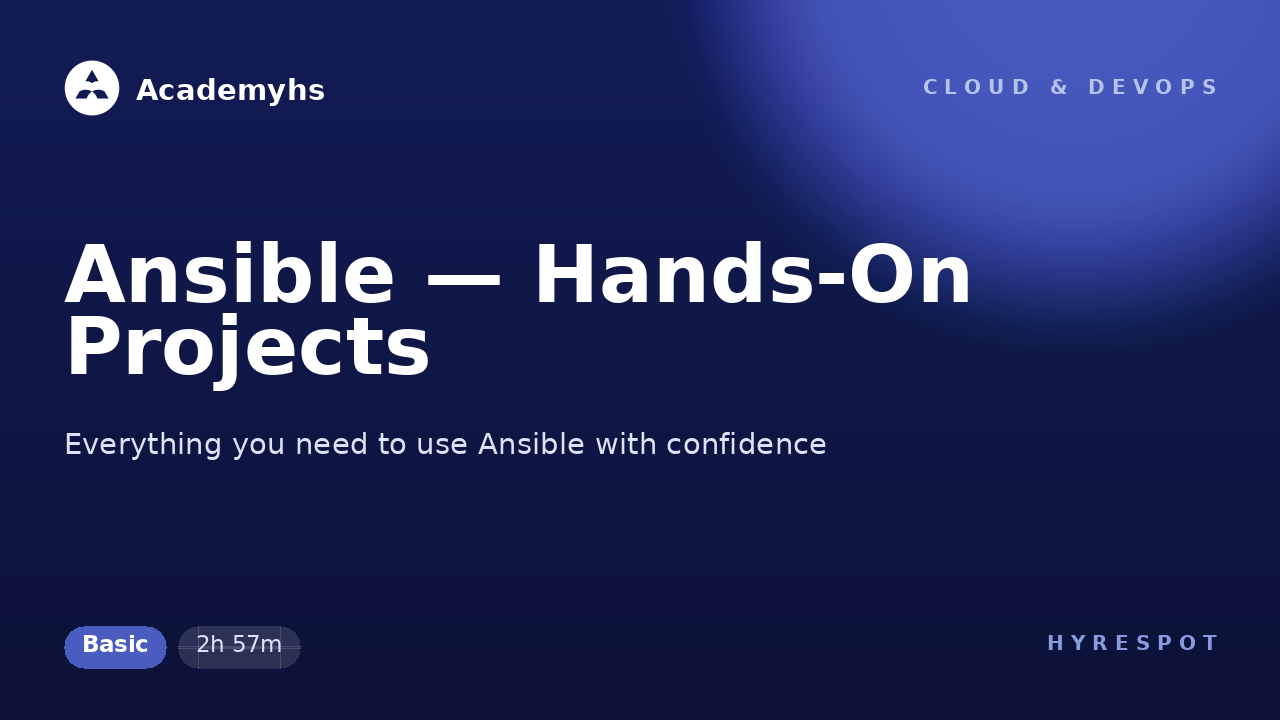 Academyhs

CLOUD & DEVOPS

Ansible — Hands-On Projects

Everything you need to use Ansible with confidence

Basic

2h 57m

HYRESPOT